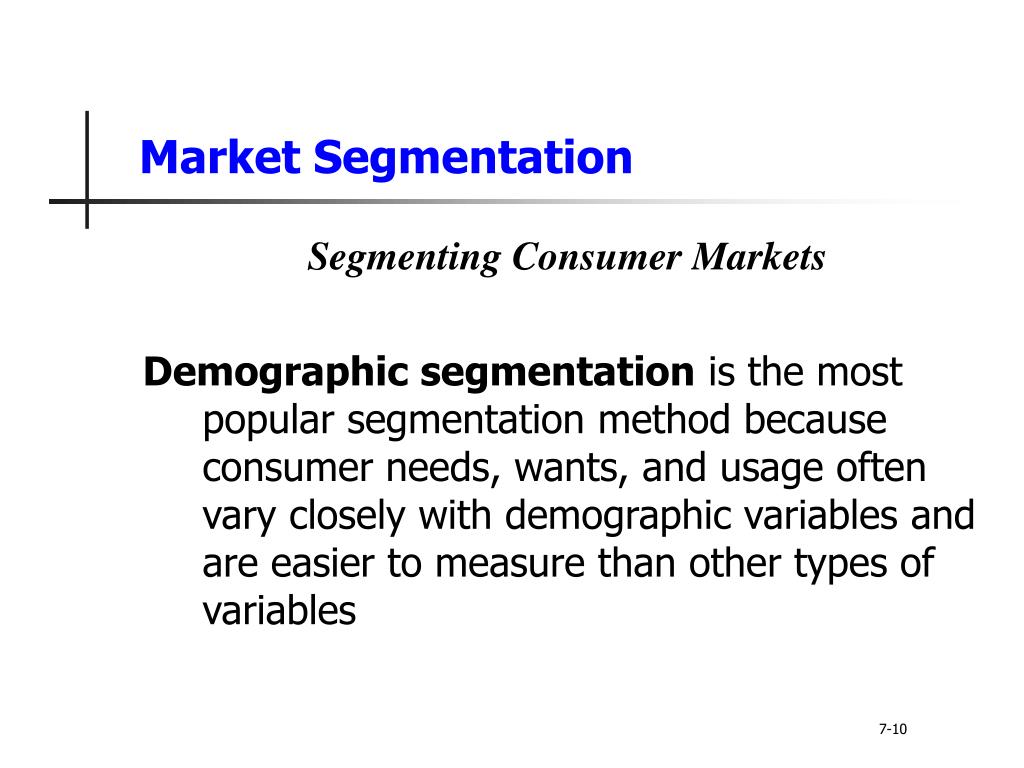 Market Segmentation

Segmenting Consumer Markets

Demographic segmentation is the most popular segmentation method because consumer needs, wants, and usage often vary closely with demographic variables and are easier to measure than other types of variables

7-10